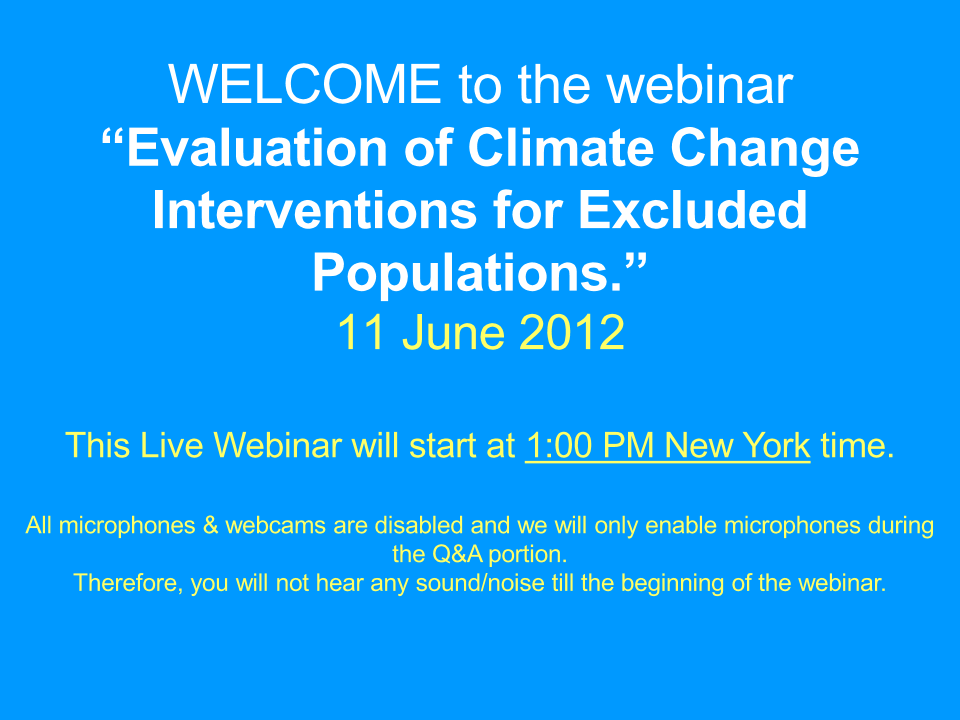 WELCOME to the webinar
“Evaluation of Climate Change Interventions for Excluded Populations.”
11 June 2012

This Live Webinar will start at 1:00 PM New York time.

All microphones & webcams are disabled and we will only enable microphones during the Q&A portion.
Therefore, you will not hear any sound/noise till the beginning of the webinar.